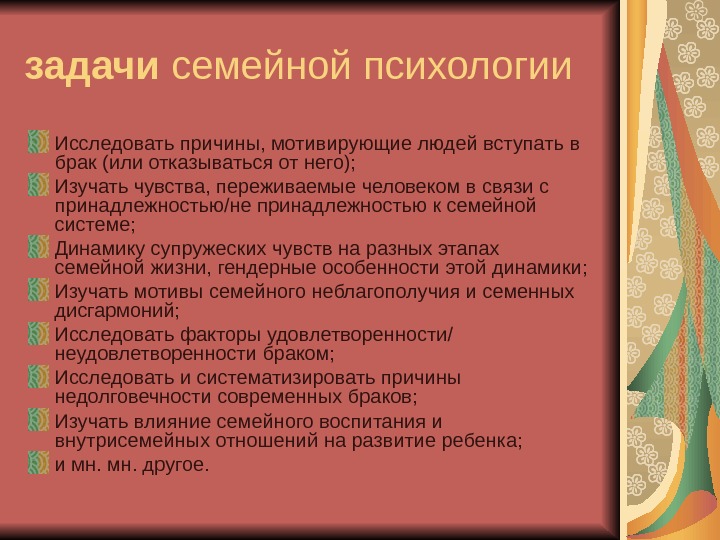 задачи семейной психологии

Исследовать причины, мотивирующие людей вступать в брак (или отказываться от него);

Изучать чувства, переживаемые человеком в связи с принадлежностью/не принадлежностью к семейной системе;

Динамику супружеских чувств на разных этапах семейной жизни, гендерные особенности этой динамики;

Изучать мотивы семейного неблагополучия и семенных дисгармоний;

Исследовать факторы удовлетворенности/ неудовлетворенности браком;

Исследовать и систематизировать причины недолговечности современных браков;

Изучать влияние семейного воспитания и внутрисемейных отношений на развитие ребенка;

и мн. мн. другое.